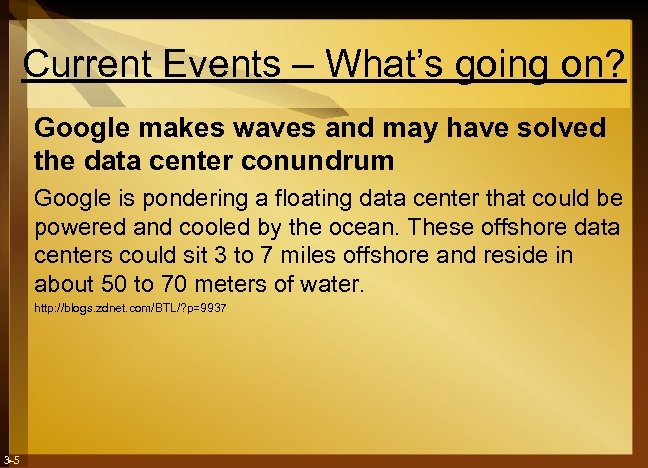 Current Events – What's going on?

Google makes waves and may have solved the data center conundrum

Google is pondering a floating data center that could be powered and cooled by the ocean. These offshore data centers could sit 3 to 7 miles offshore and reside in about 50 to 70 meters of water.

http://blogs.zdnet.com/BTL/?p=9937

3-5